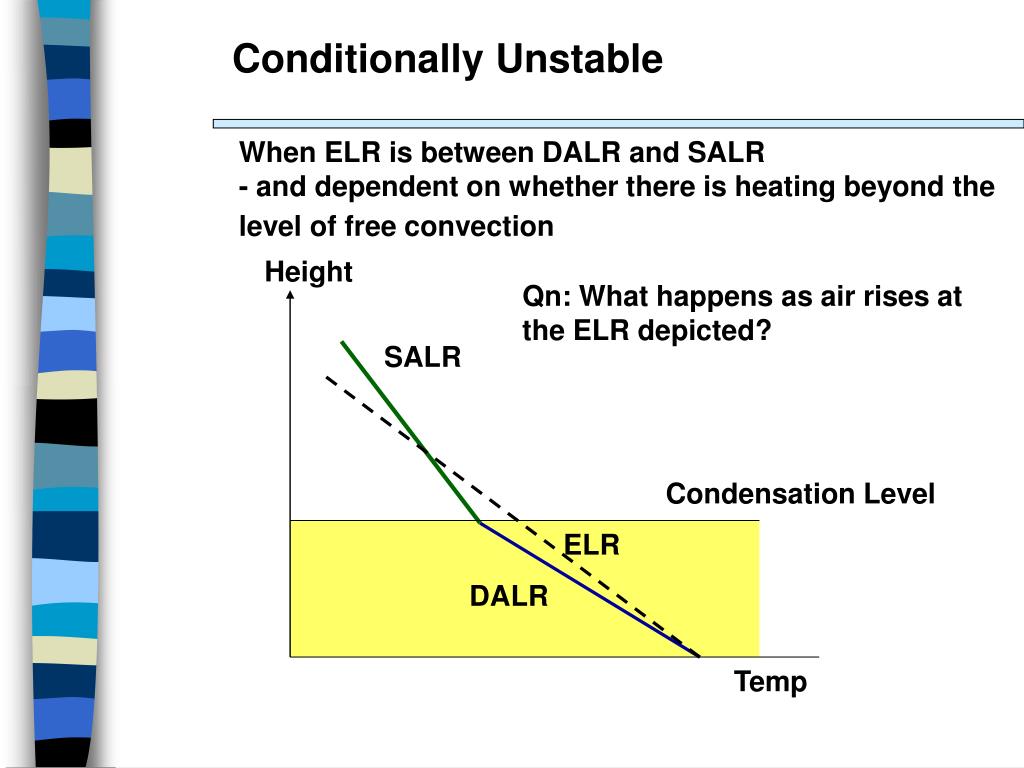 Conditionally Unstable

When ELR is between DALR and SALR
- and dependent on whether there is heating beyond the level of free convection

Height

Qn: What happens as air rises at the ELR depicted?

SALR

Condensation Level

ELR

DALR

Temp